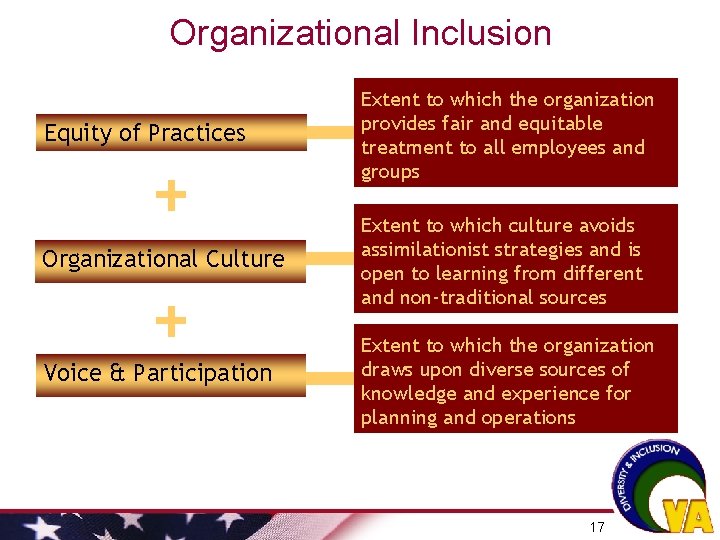 Organizational Inclusion

Equity of Practices

Extent to which the organization provides fair and equitable treatment to all employees and groups

+

Organizational Culture

Extent to which culture avoids assimilationist strategies and is open to learning from different and non-traditional sources

+

Voice & Participation

Extent to which the organization draws upon diverse sources of knowledge and experience for planning and operations

DIVERSITY & INCLUSION

VA

17